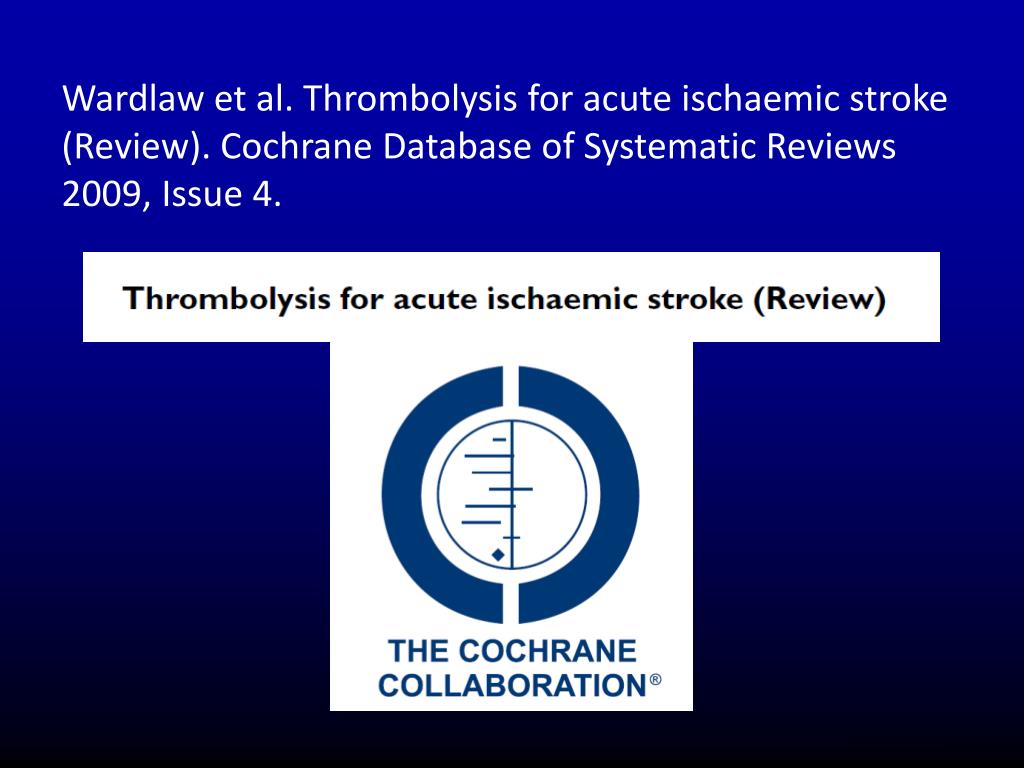 Wardlaw et al. Thrombolysis for acute ischaemic stroke (Review). Cochrane Database of Systematic Reviews 2009, Issue 4.

Thrombolysis for acute ischaemic stroke (Review)

THE COCHRANE COLLABORATION®